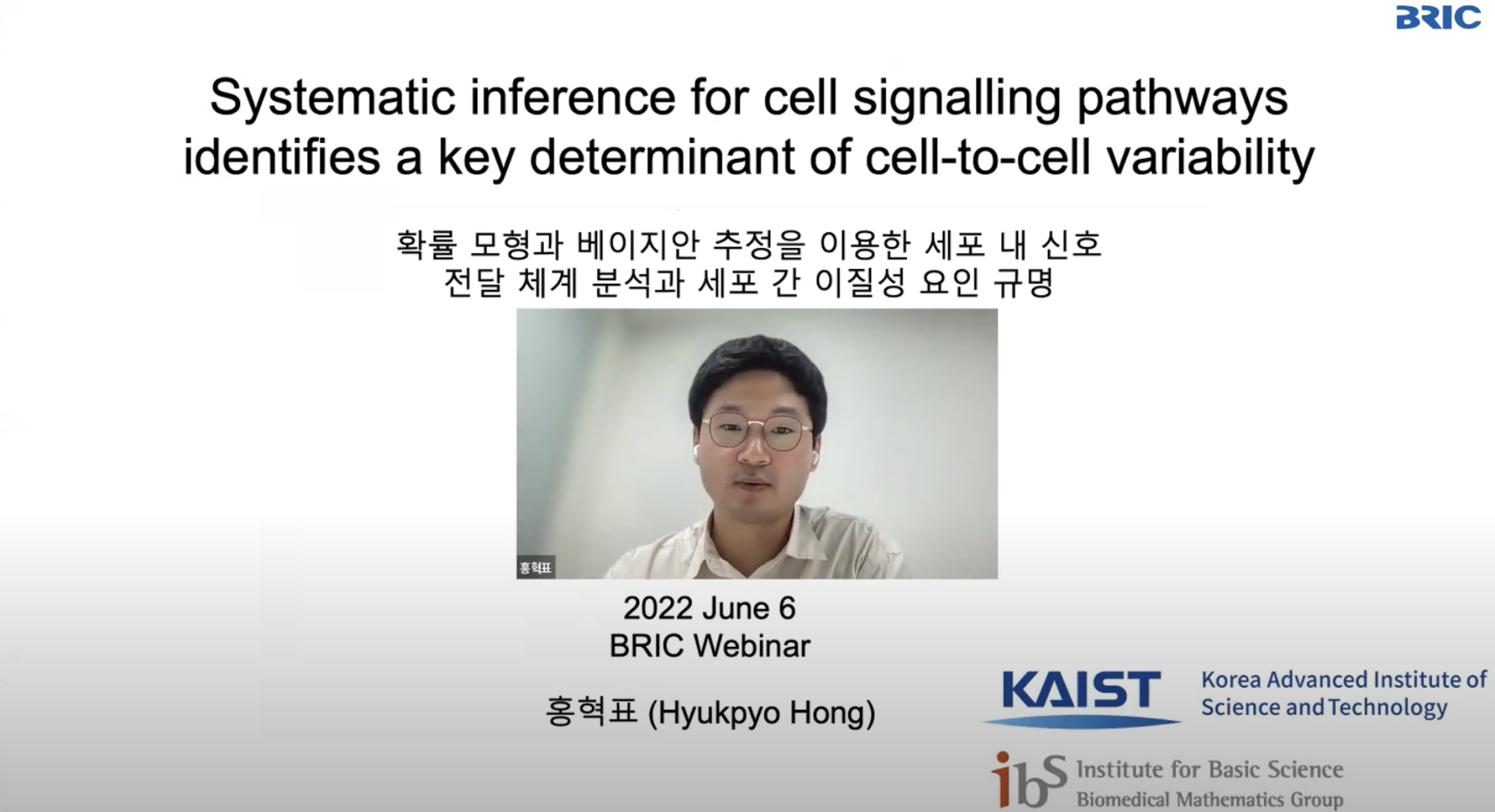 BRIC

Systematic inference for cell signalling pathways identifies a key determinant of cell-to-cell variability

확률 모형과 베이지안 추정을 이용한 세포 내 신호 전달 체계 분석과 세포 간 이질성 요인 규명

홍혁표

2022 June 6
BRIC Webinar

홍혁표 (Hyukpyo Hong)

KAIST Korea Advanced Institute of Science and Technology

ibs Institute for Basic Science
Biomedical Mathematics Group